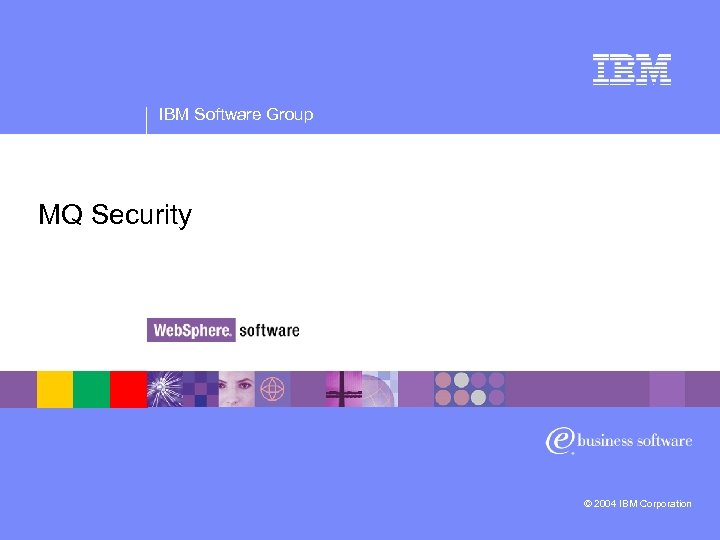 IBM

IBM Software Group

MQ Security

WebSphere. software

e business software

© 2004 IBM Corporation